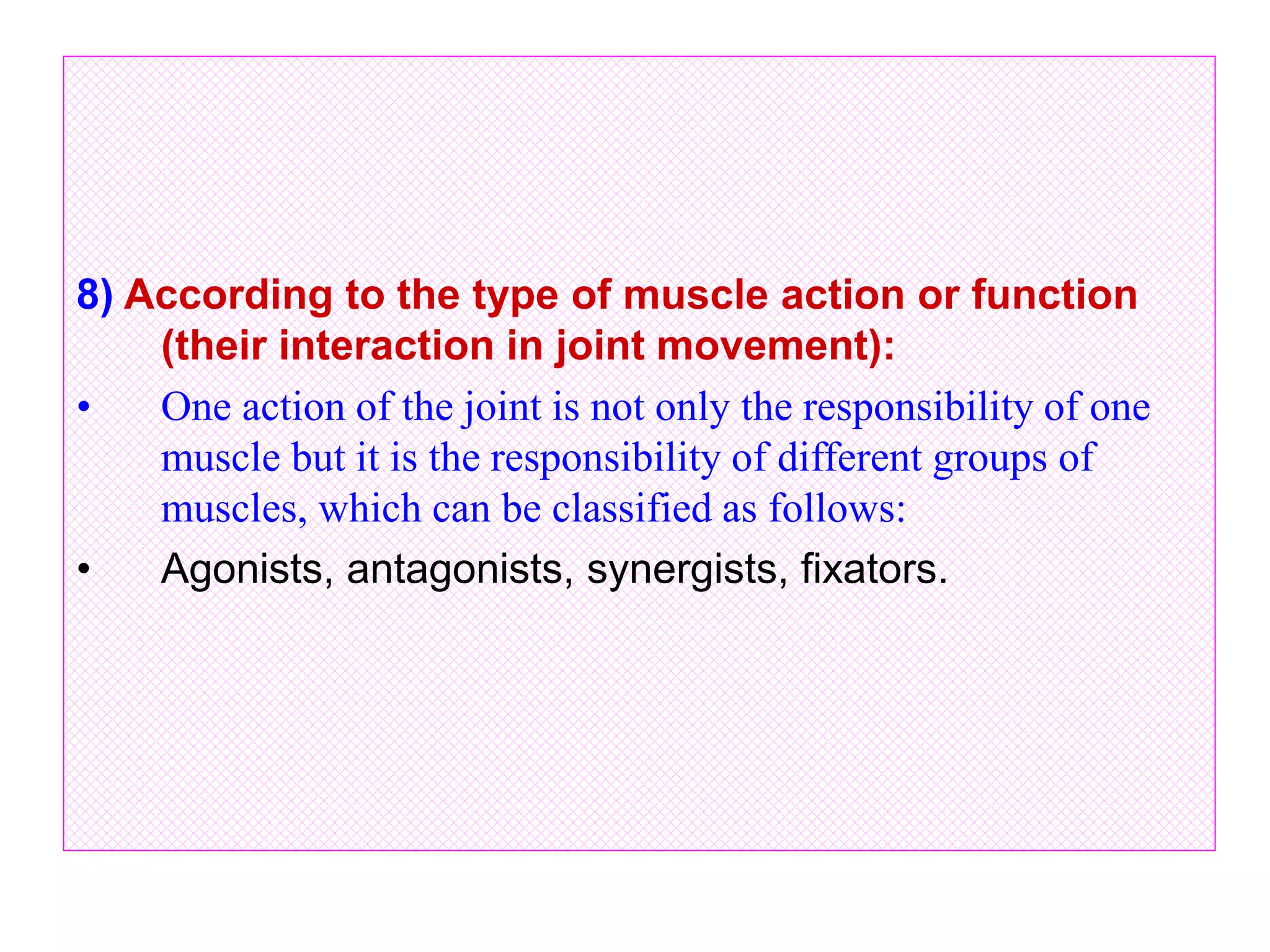 8) According to the type of muscle action or function (their interaction in joint movement):

• One action of the joint is not only the responsibility of one muscle but it is the responsibility of different groups of muscles, which can be classified as follows:

• Agonists, antagonists, synergists, fixators.